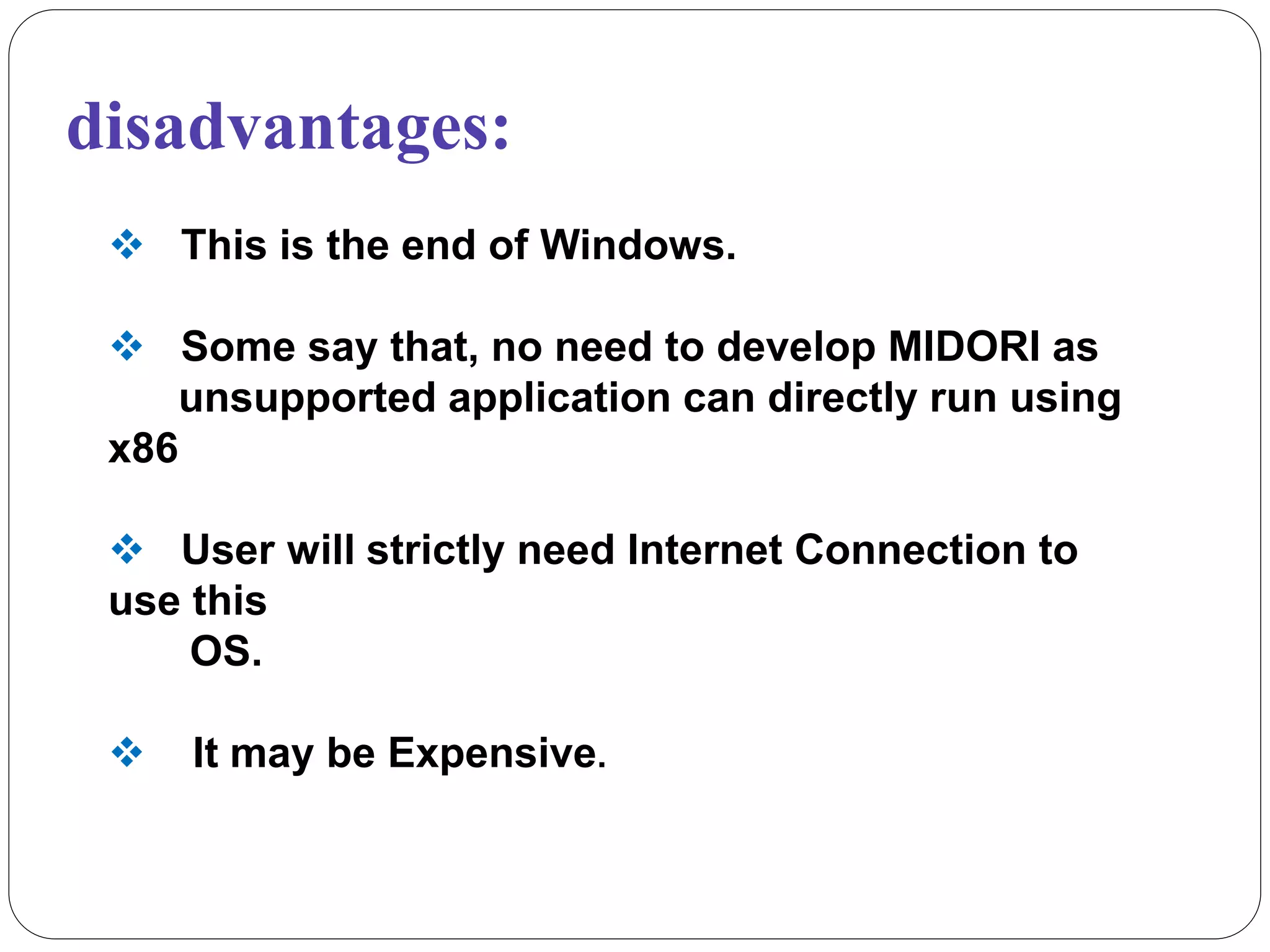 disadvantages:

❖ This is the end of Windows.

❖ Some say that, no need to develop MIDORI as unsupported application can directly run using x86

❖ User will strictly need Internet Connection to use this OS.

❖ It may be Expensive.